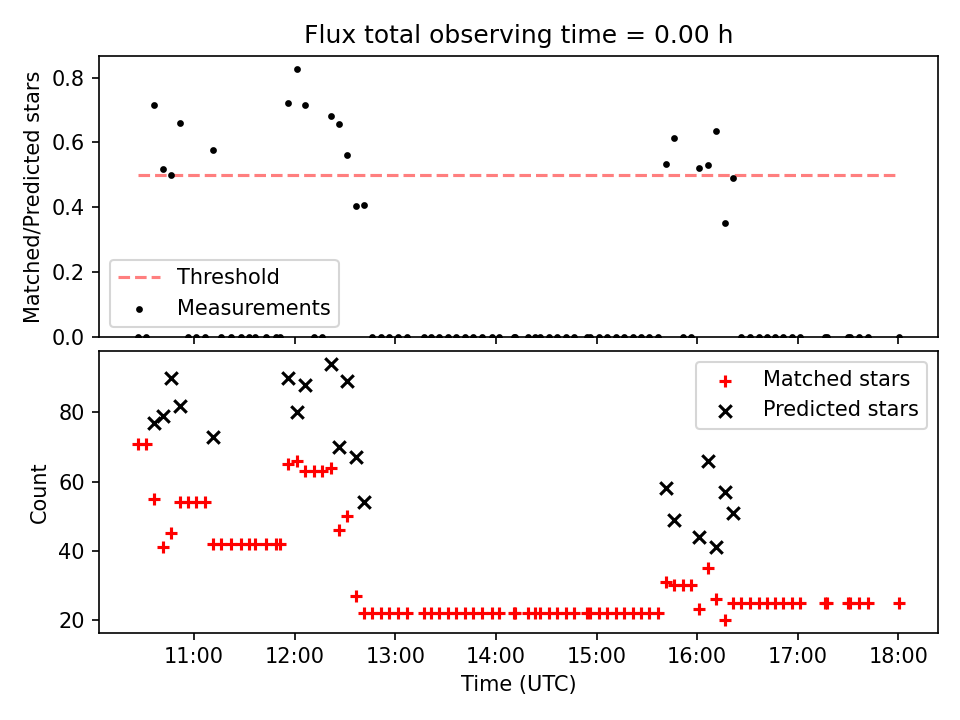 Flux total observing time = 0.00 h

Matched/Predicted stars

0.8
0.6
0.4
0.2
0.0

Threshold
Measurements

Count

80
60
40
20

Matched stars
Predicted stars

11:00
12:00
13:00
14:00
15:00
16:00
17:00
18:00

Time (UTC)